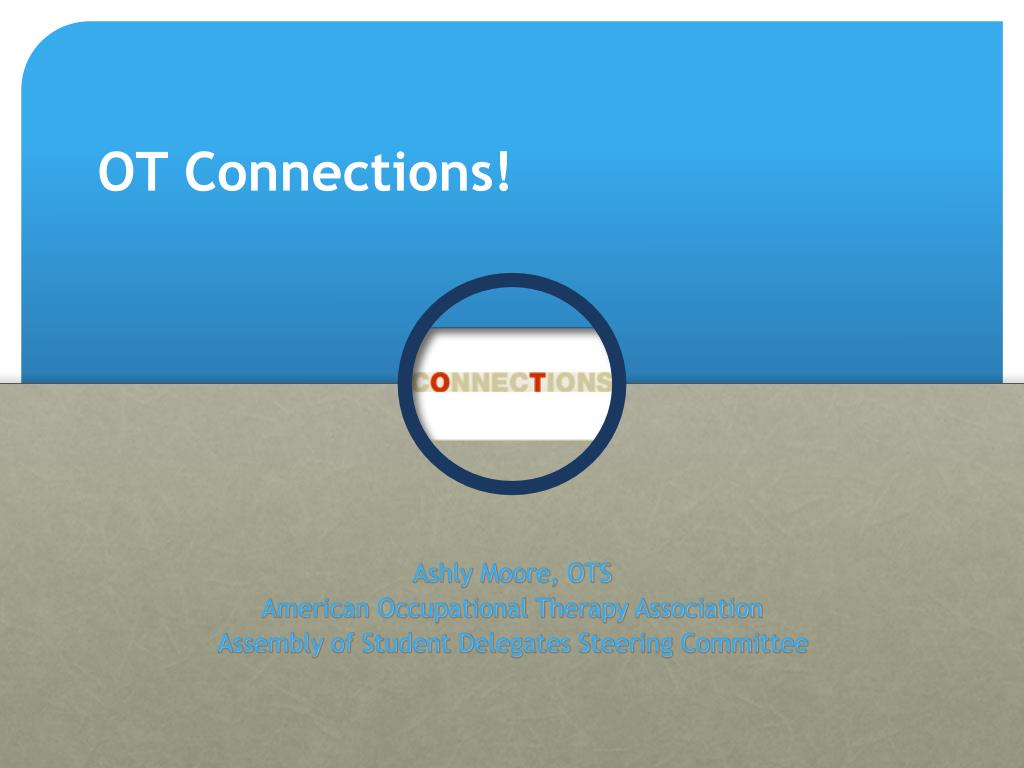 OT Connections!

CONNECTIONS

Ashly Moore, OTS
American Occupational Therapy Association
Assembly of Student Delegates Steering Committee